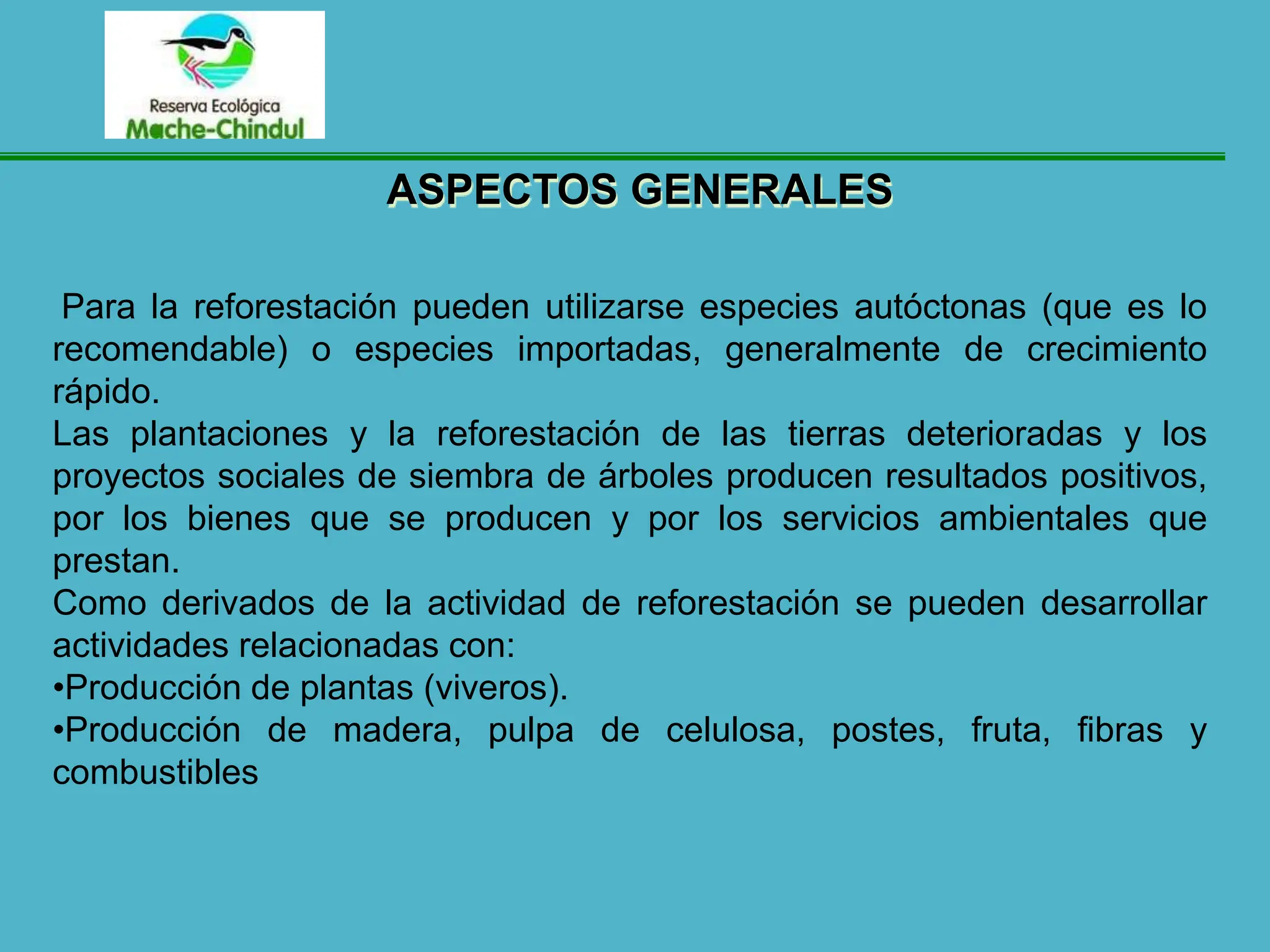 Reserva Ecológica
Mache-Chindul

ASPECTOS GENERALES

Para la reforestación pueden utilizarse especies autóctonas (que es lo recomendable) o especies importadas, generalmente de crecimiento rápido.
Las plantaciones y la reforestación de las tierras deterioradas y los proyectos sociales de siembra de árboles producen resultados positivos, por los bienes que se producen y por los servicios ambientales que prestan.
Como derivados de la actividad de reforestación se pueden desarrollar actividades relacionadas con:
•Producción de plantas (viveros).
•Producción de madera, pulpa de celulosa, postes, fruta, fibras y combustibles